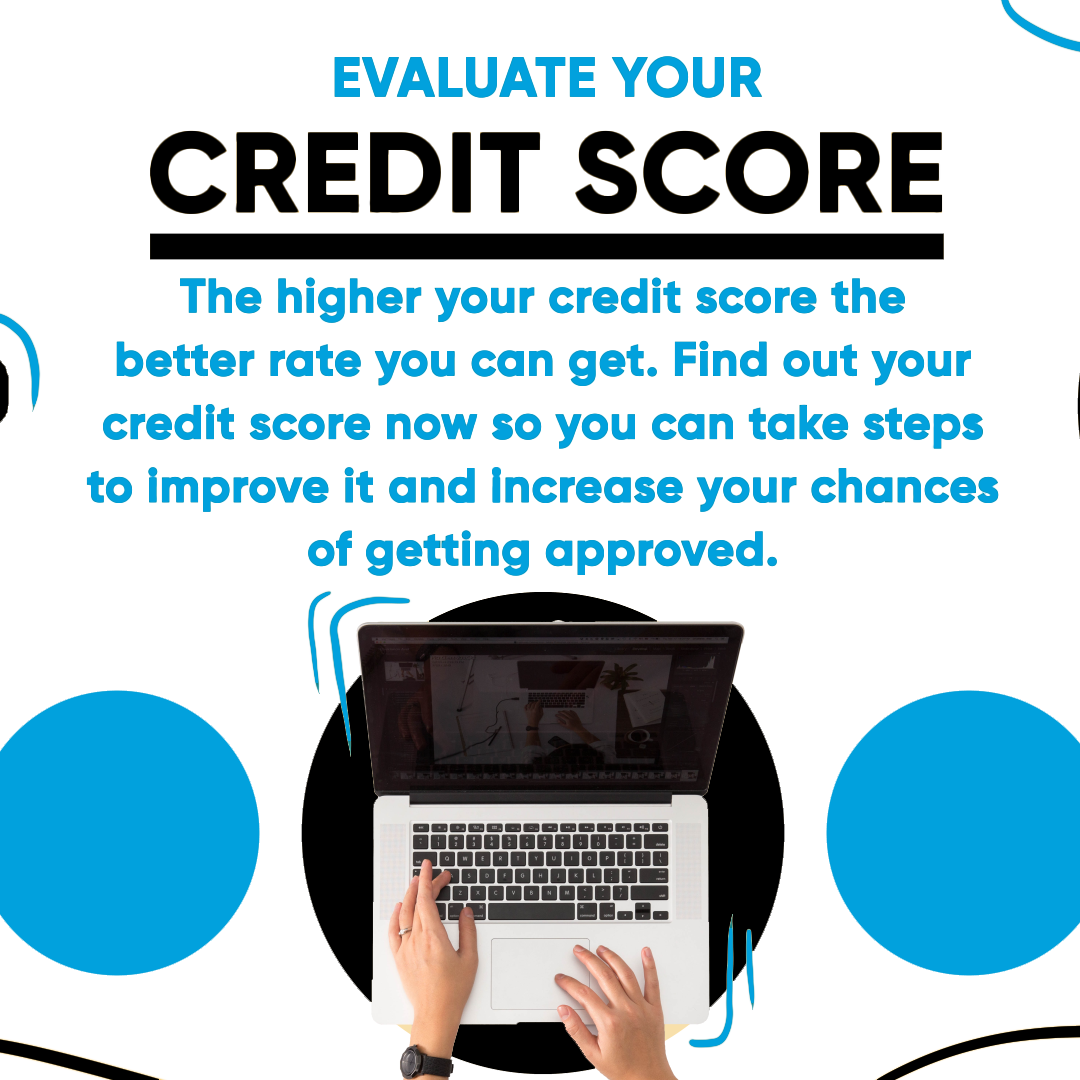 EVALUATE YOUR
CREDIT SCORE

The higher your credit score the better rate you can get. Find out your credit score now so you can take steps to improve it and increase your chances of getting approved.